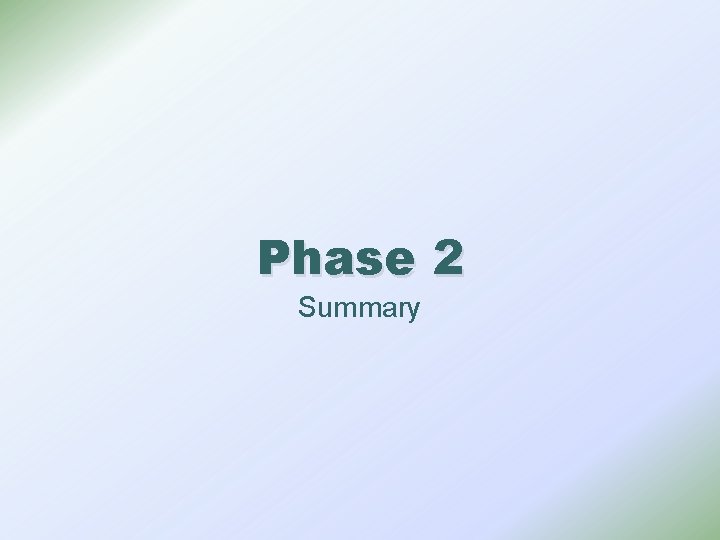 Phase 2

Summary